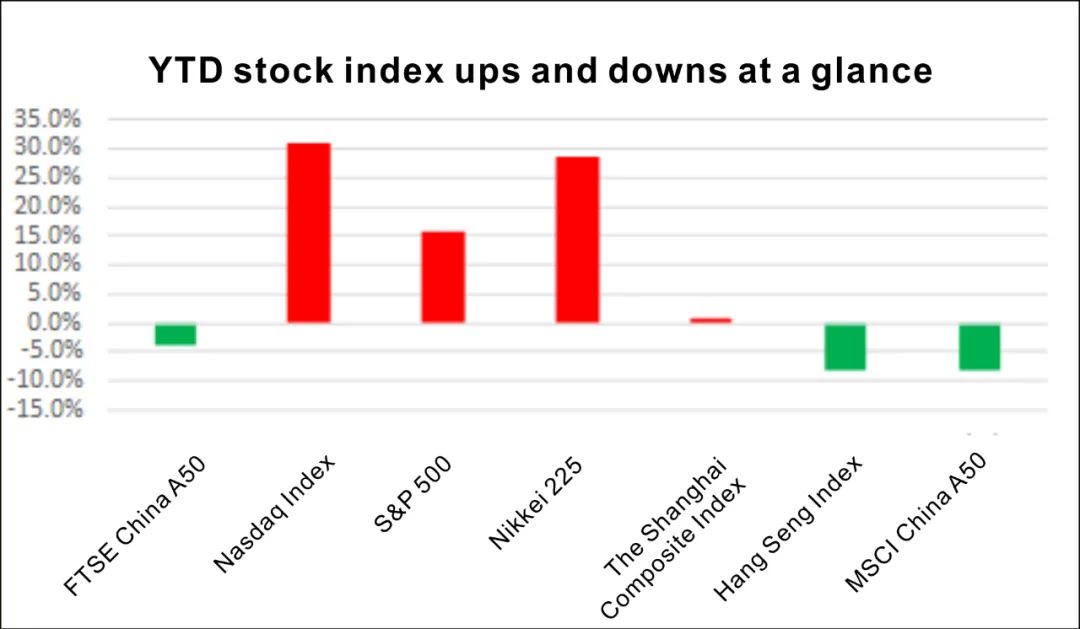 YTD stock index ups and downs at a glance

35.0%
30.0%
25.0%
20.0%
15.0%
10.0%
5.0%
0.0%
-5.0%
-10.0%
-15.0%

FTSE China A50
Nasdaq Index
S&P 500
Nikkei 225
The Shanghai Composite Index
Hang Seng Index
MSCI China A50